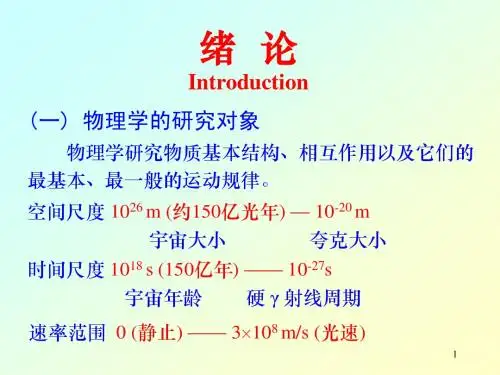 绪 论
Introduction

（一） 物理学的研究对象

物理学研究物质基本结构、相互作用以及它们的最基本、最一般的运动规律。

空间尺度 $10^{26}$ m (约150亿光年) — $10^{-20}$ m
宇宙大小　　　　夸克大小

时间尺度 $10^{18}$ s (150亿年) —— $10^{-27}$s
宇宙年龄　　　硬 $\gamma$ 射线周期

速率范围 0 (静止) —— $3\times10^{8}$ m/s (光速)

1